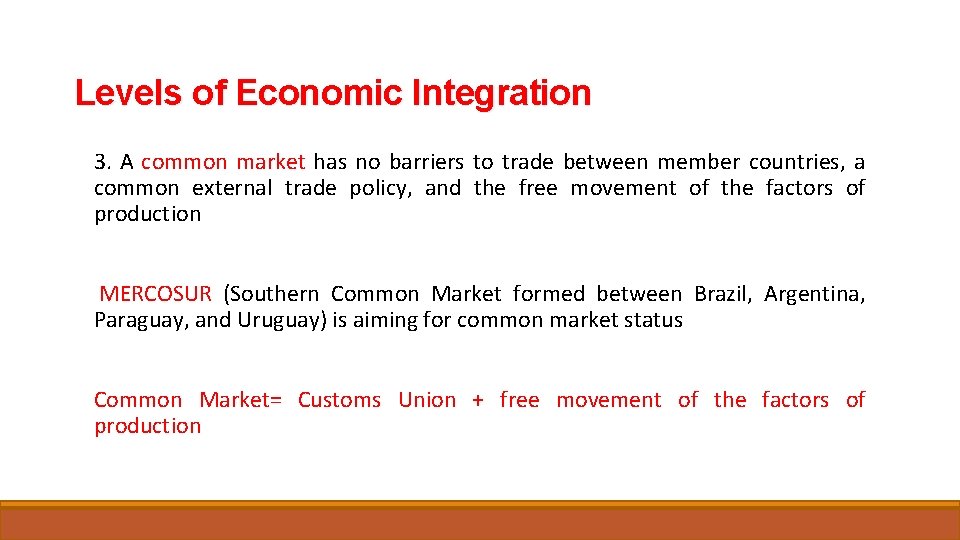 Levels of Economic Integration

3. A common market has no barriers to trade between member countries, a common external trade policy, and the free movement of the factors of production

MERCOSUR (Southern Common Market formed between Brazil, Argentina, Paraguay, and Uruguay) is aiming for common market status

Common Market= Customs Union + free movement of the factors of production